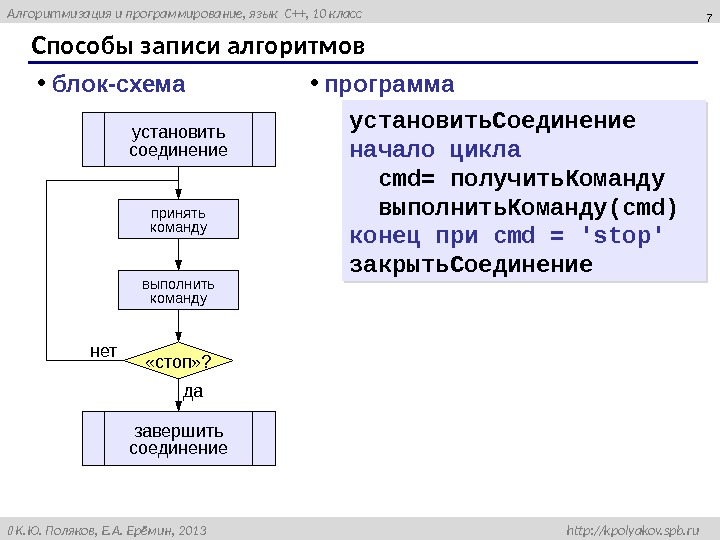 Алгоритмизация и программирование, язык C++, 10 класс

7

Способы записи алгоритмов

• блок-схема

установить соединение

принять команду

выполнить команду

нет

«стоп»?

да

завершить соединение

• программа

установитьСоединение
начало цикла
  cmd= получитьКоманду
  выполнитьКоманду(cmd)
конец при cmd = 'stop'
закрытьСоединение

© К.Ю. Поляков, Е.А. Ерёмин, 2013

http://kpolyakov.spb.ru